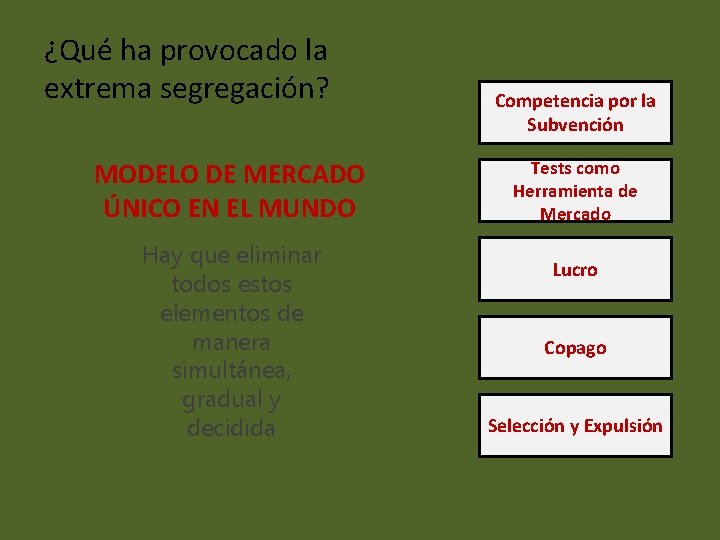 ¿Qué ha provocado la extrema segregación?

MODELO DE MERCADO ÚNICO EN EL MUNDO

Hay que eliminar todos estos elementos de manera simultánea, gradual y decidida

Competencia por la Subvención

Tests como Herramienta de Mercado

Lucro

Copago

Selección y Expulsión